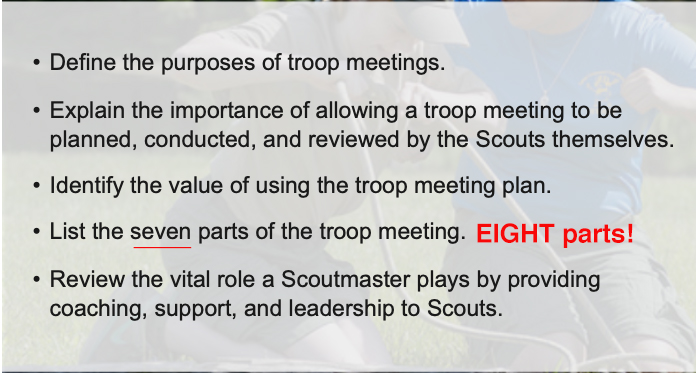 • Define the purposes of troop meetings.

• Explain the importance of allowing a troop meeting to be planned, conducted, and reviewed by the Scouts themselves.

• Identify the value of using the troop meeting plan.

• List the seven parts of the troop meeting. EIGHT parts!

• Review the vital role a Scoutmaster plays by providing coaching, support, and leadership to Scouts.